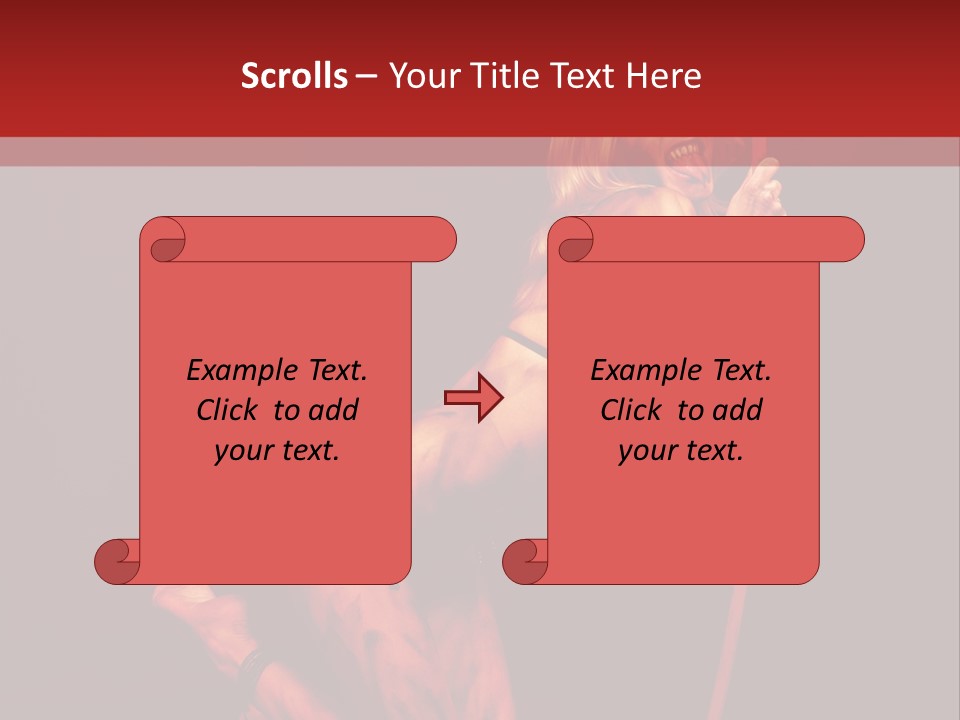 Scrolls – Your Title Text Here

Example Text. Click to add your text.

Example Text. Click to add your text.